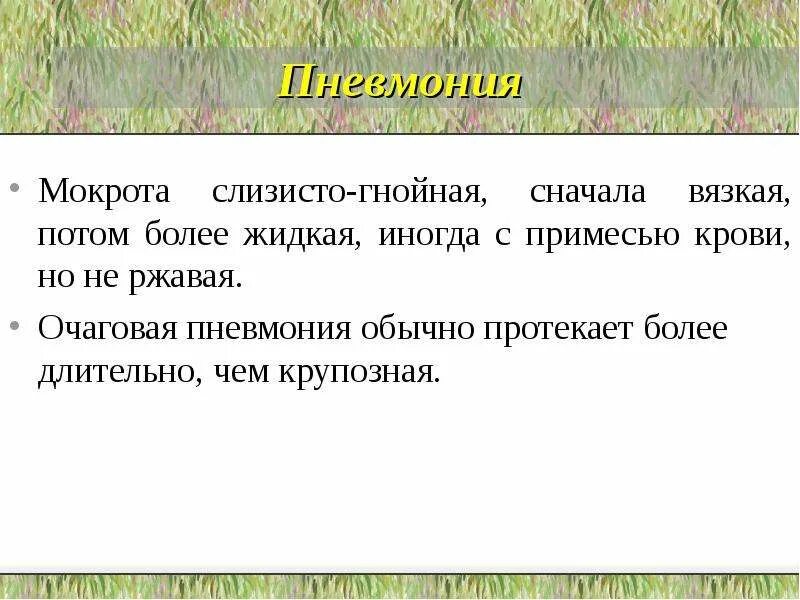 Пневмония

• Мокрота слизисто-гнойная, сначала вязкая, потом более жидкая, иногда с примесью крови, но не ржавая.

• Очаговая пневмония обычно протекает более длительно, чем крупозная.